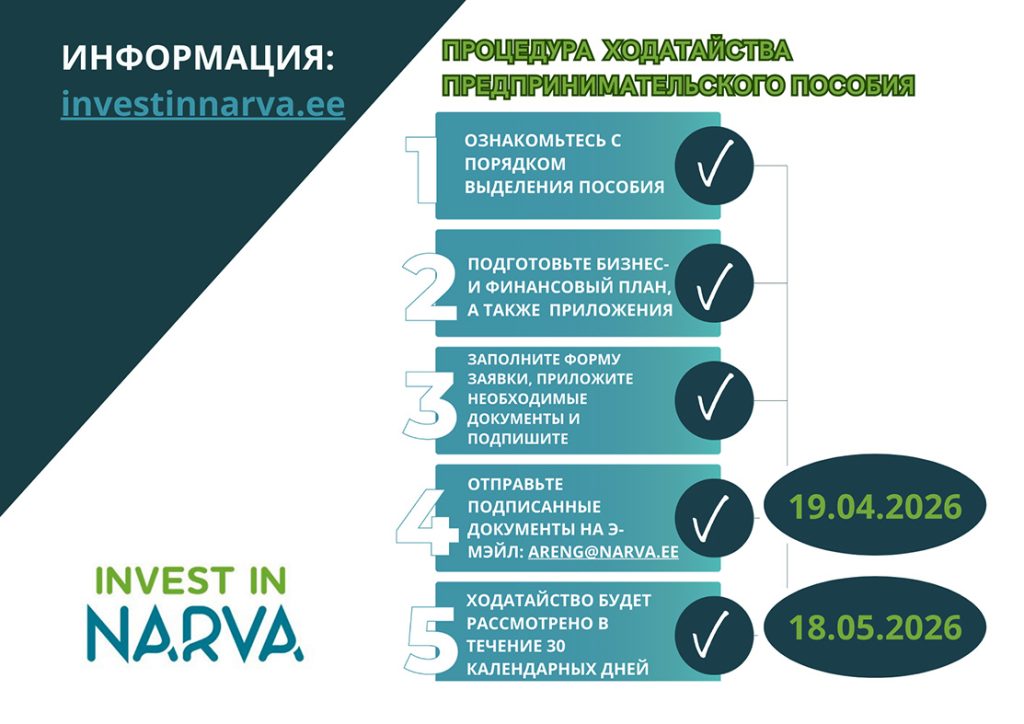 ИНФОРМАЦИЯ:
investinnarva.ee

ПРОЦЕДУРА ХОДАТАЙСТВА ПРЕДПРИНИМАТЕЛЬСКОГО ПОСОБИЯ

1 ОЗНАКОМЬТЕСЬ С ПОРЯДКОМ ВЫДЕЛЕНИЯ ПОСОБИЯ ✓

2 ПОДГОТОВЬТЕ БИЗНЕС- И ФИНАНСОВЫЙ ПЛАН, А ТАКЖЕ ПРИЛОЖЕНИЯ ✓

3 ЗАПОЛНИТЕ ФОРМУ ЗАЯВКИ, ПРИЛОЖИТЕ НЕОБХОДИМЫЕ ДОКУМЕНТЫ И ПОДПИШИТЕ ✓

4 ОТПРАВЬТЕ ПОДПИСАННЫЕ ДОКУМЕНТЫ НА Э-МЭЙЛ: ARENG@NARVA.EE ✓

19.04.2026

5 ХОДАТАЙСТВО БУДЕТ РАССМОТРЕНО В ТЕЧЕНИЕ 30 КАЛЕНДАРНЫХ ДНЕЙ ✓

18.05.2026

INVEST IN NARVA